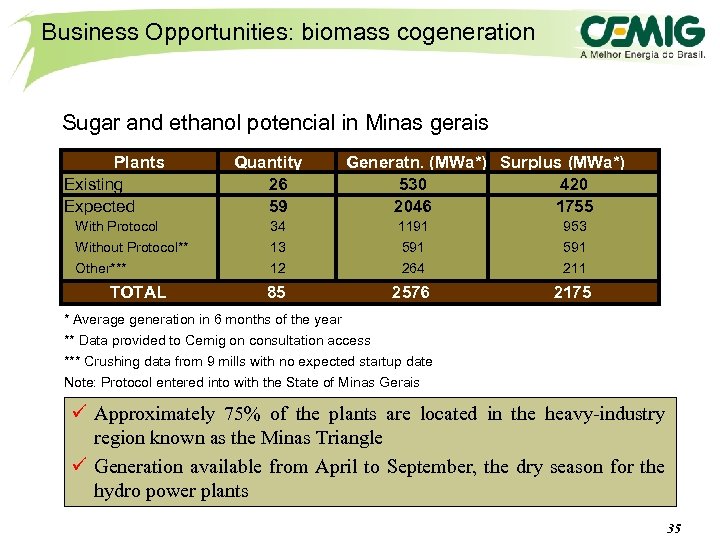 Business Opportunities: biomass cogeneration

CEMIG
A Melhor Energia do Brasil.

Sugar and ethanol potencial in Minas gerais

| Plants | Quantity | Generatn. (MWa*) | Surplus (MWa*) |
|---|---|---|---|
| Existing | 26 | 530 | 420 |
| Expected | 59 | 2046 | 1755 |
| With Protocol | 34 | 1191 | 953 |
| Without Protocol** | 13 | 591 | 591 |
| Other*** | 12 | 264 | 211 |
| TOTAL | 85 | 2576 | 2175 |

* Average generation in 6 months of the year
** Data provided to Cemig on consultation access
*** Crushing data from 9 mills with no expected startup date
Note: Protocol entered into with the State of Minas Gerais

✓ Approximately 75% of the plants are located in the heavy-industry region known as the Minas Triangle
✓ Generation available from April to September, the dry season for the hydro power plants

35